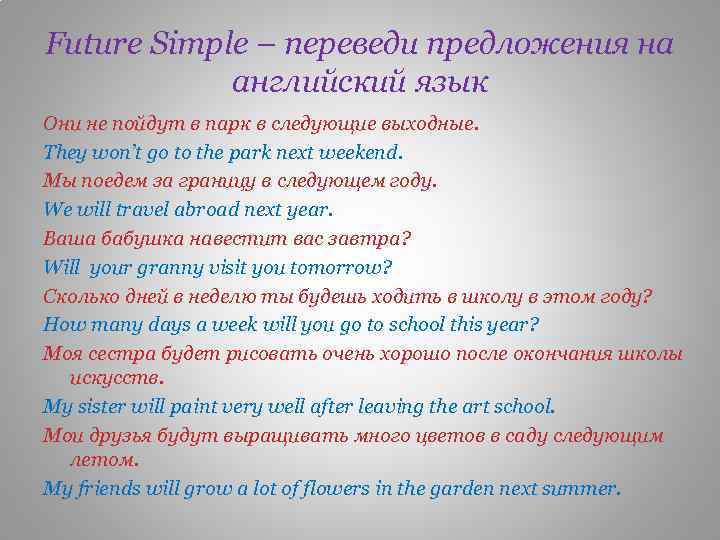 Future Simple – переведи предложения на английский язык

Они не пойдут в парк в следующие выходные.

They won't go to the park next weekend.

Мы поедем за границу в следующем году.

We will travel abroad next year.

Ваша бабушка навестит вас завтра?

Will your granny visit you tomorrow?

Сколько дней в неделю ты будешь ходить в школу в этом году?

How many days a week will you go to school this year?

Моя сестра будет рисовать очень хорошо после окончания школы искусств.

My sister will paint very well after leaving the art school.

Мои друзья будут выращивать много цветов в саду следующим летом.

My friends will grow a lot of flowers in the garden next summer.